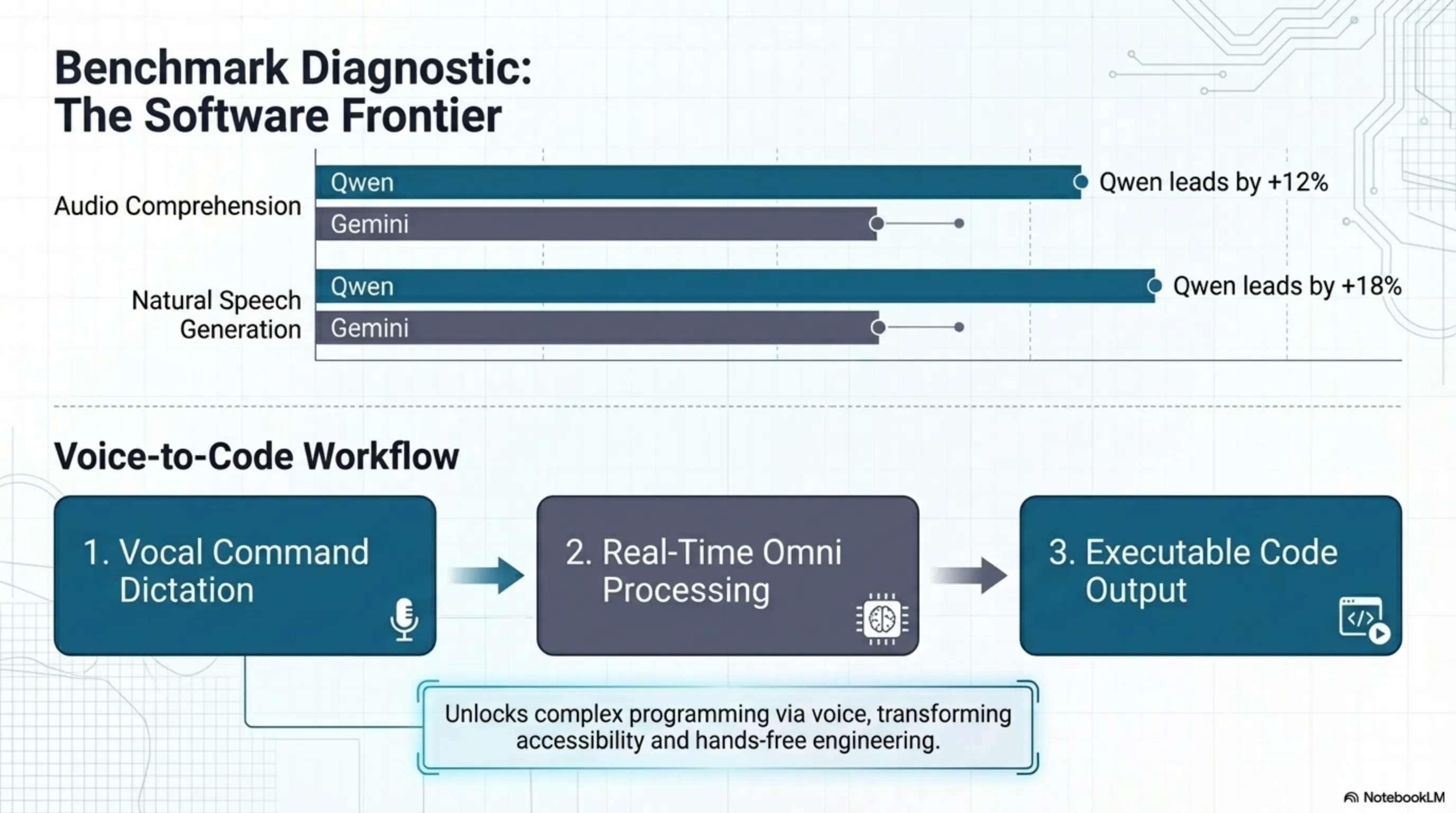 Benchmark Diagnostic:
The Software Frontier

Audio Comprehension

Qwen

Qwen leads by +12%

Gemini

Natural Speech Generation

Qwen

Qwen leads by +18%

Gemini

Voice-to-Code Workflow

1. Vocal Command Dictation

2. Real-Time Omni Processing

3. Executable Code Output

Unlocks complex programming via voice, transforming accessibility and hands-free engineering.

NotebookLM